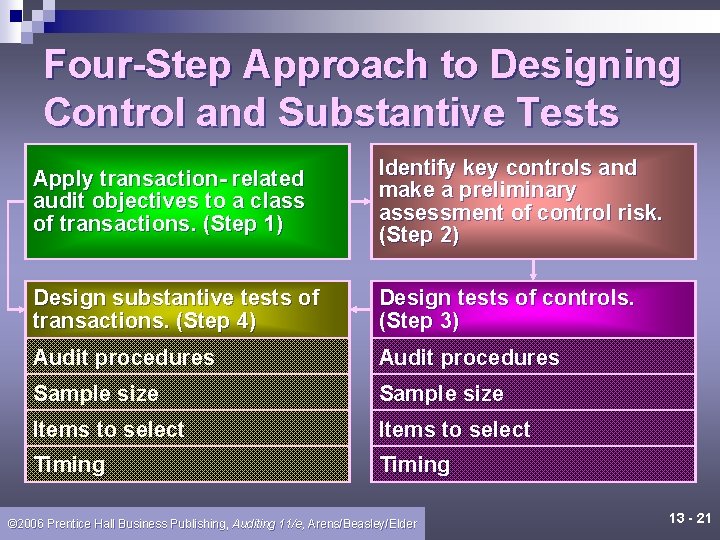 Four-Step Approach to Designing Control and Substantive Tests

Apply transaction- related audit objectives to a class of transactions. (Step 1)

Identify key controls and make a preliminary assessment of control risk. (Step 2)

Design tests of controls. (Step 3)

Audit procedures

Sample size

Items to select

Timing

Design substantive tests of transactions. (Step 4)

Audit procedures

Sample size

Items to select

Timing

©2006 Prentice Hall Business Publishing, Auditing 11/e, Arens/Beasley/Elder

13 - 21